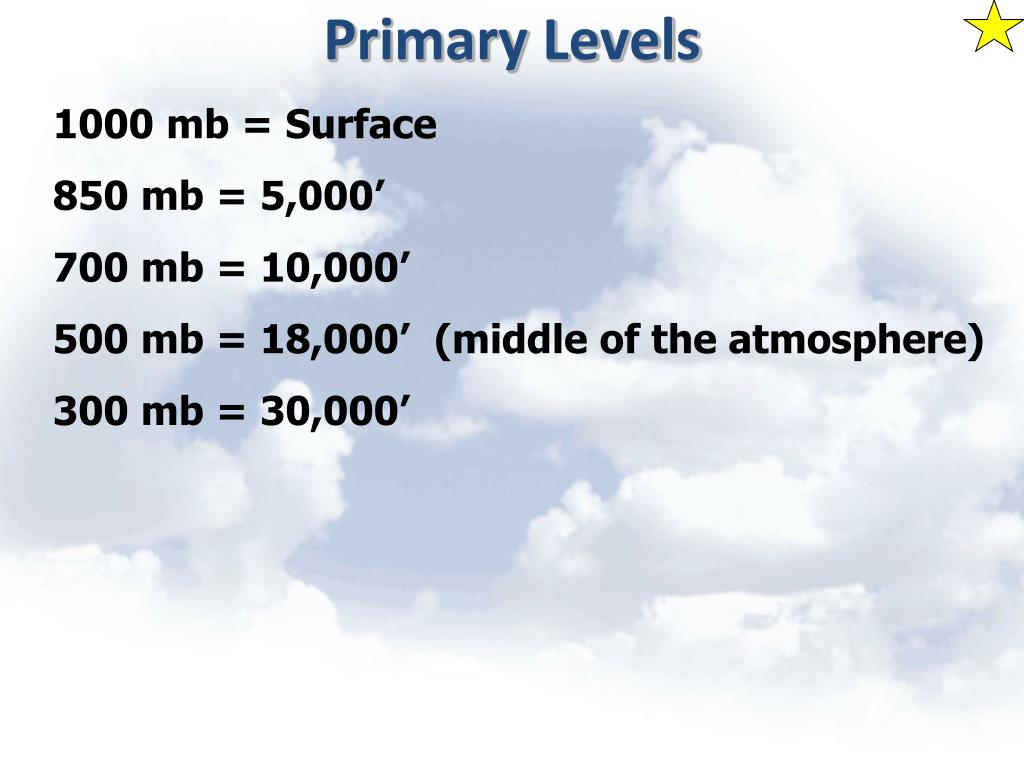 Primary Levels

1000 mb = Surface

850 mb = 5,000’

700 mb = 10,000’

500 mb = 18,000’ (middle of the atmosphere)

300 mb = 30,000’